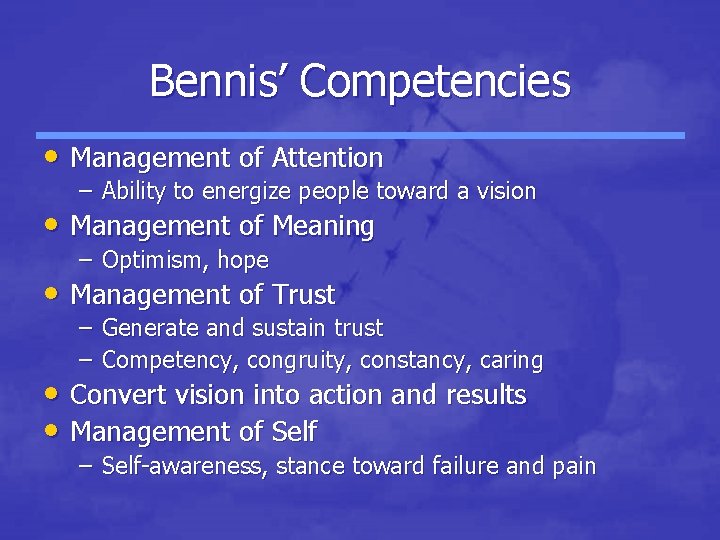 Bennis' Competencies

• Management of Attention
  – Ability to energize people toward a vision
• Management of Meaning
  – Optimism, hope
• Management of Trust
  – Generate and sustain trust
  – Competency, congruity, constancy, caring
• Convert vision into action and results
• Management of Self
  – Self-awareness, stance toward failure and pain